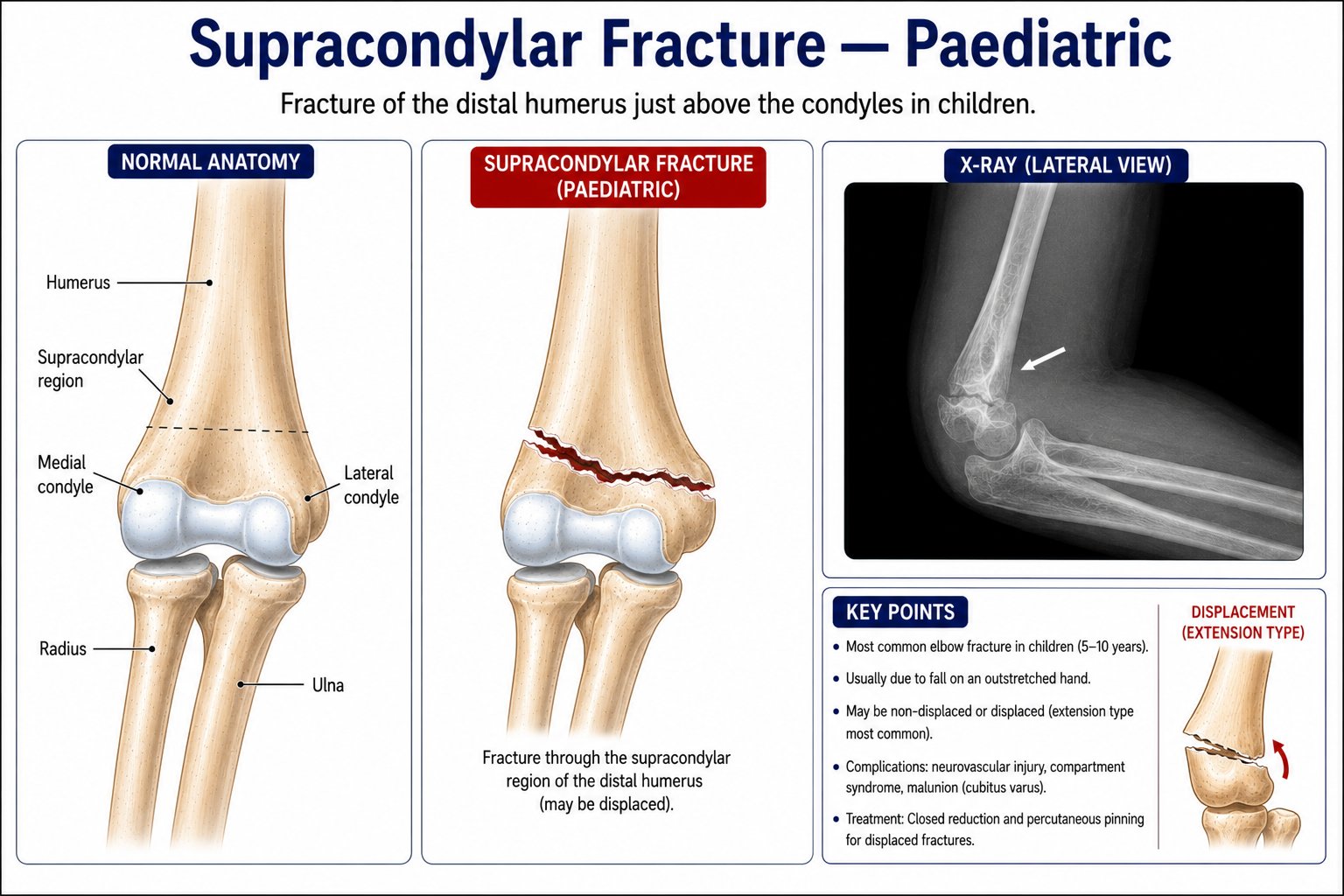 Supracondylar Fracture — Paediatric

Fracture of the distal humerus just above the condyles in children.

NORMAL ANATOMY

Humerus

Supracondylar region

Medial condyle

Lateral condyle

Radius

Ulna

SUPRACONDYLAR FRACTURE (PAEDIATRIC)

Fracture through the supracondylar region of the distal humerus (may be displaced).

X-RAY (LATERAL VIEW)

KEY POINTS

• Most common elbow fracture in children (5–10 years).

• Usually due to fall on an outstretched hand.

• May be non-displaced or displaced (extension type most common).

• Complications: neurovascular injury, compartment syndrome, malunion (cubitus varus).

• Treatment: Closed reduction and percutaneous pinning for displaced fractures.

DISPLACEMENT (EXTENSION TYPE)